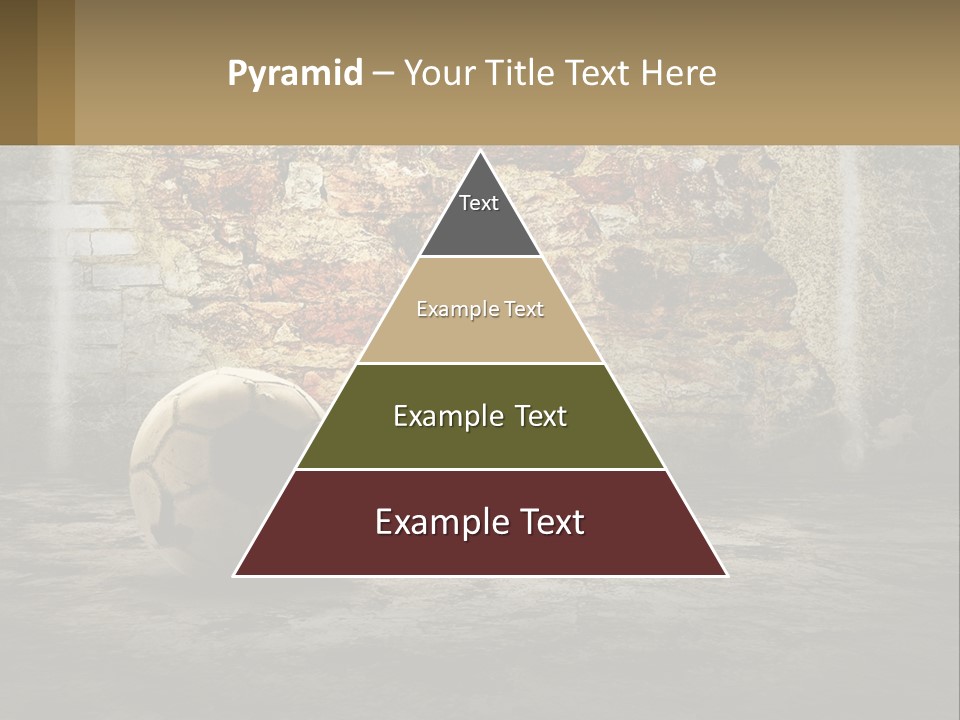 Pyramid – Your Title Text Here

Text

Example Text

Example Text

Example Text